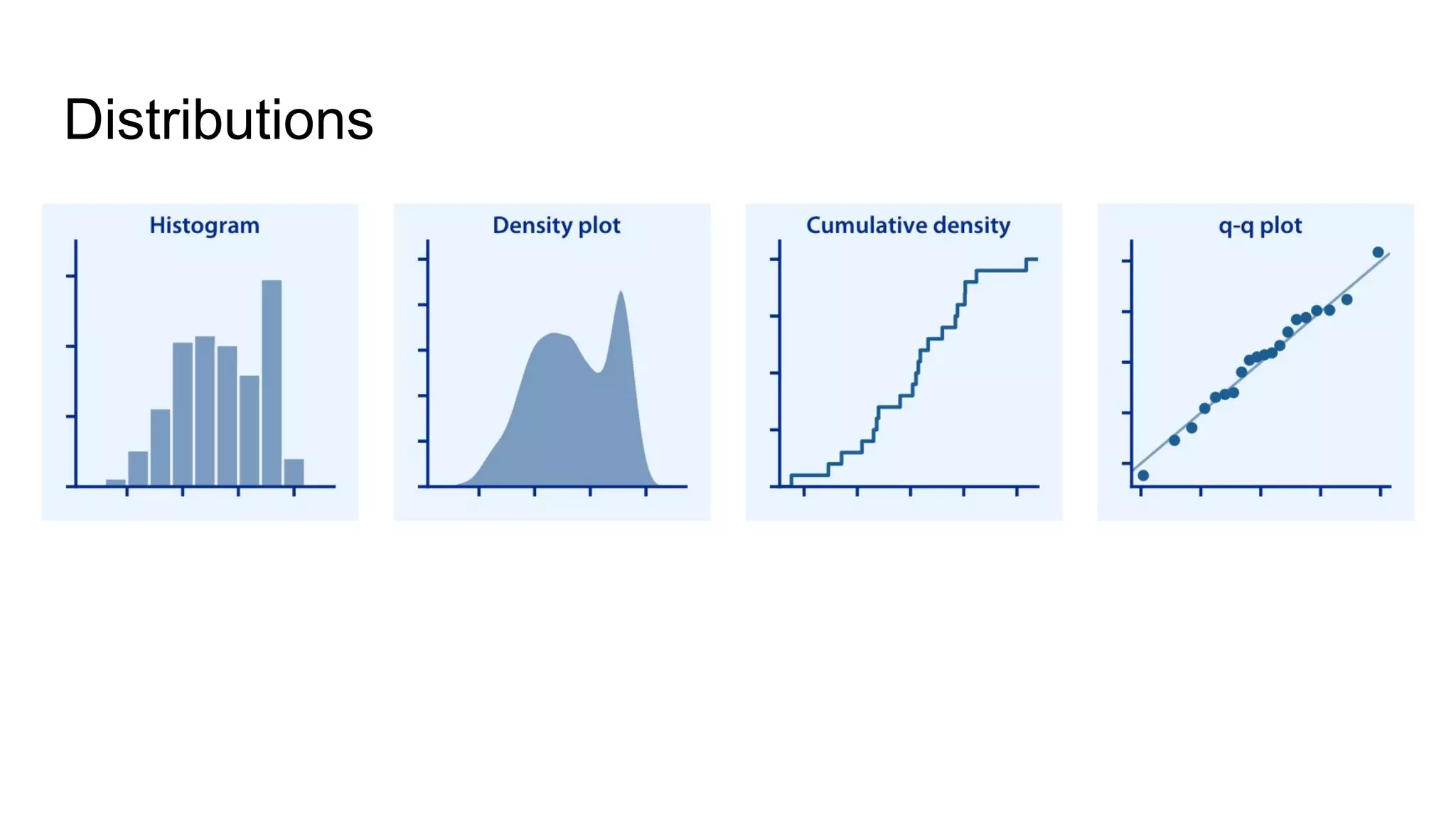 Distributions

Histogram

Density plot

Cumulative density

q-q plot